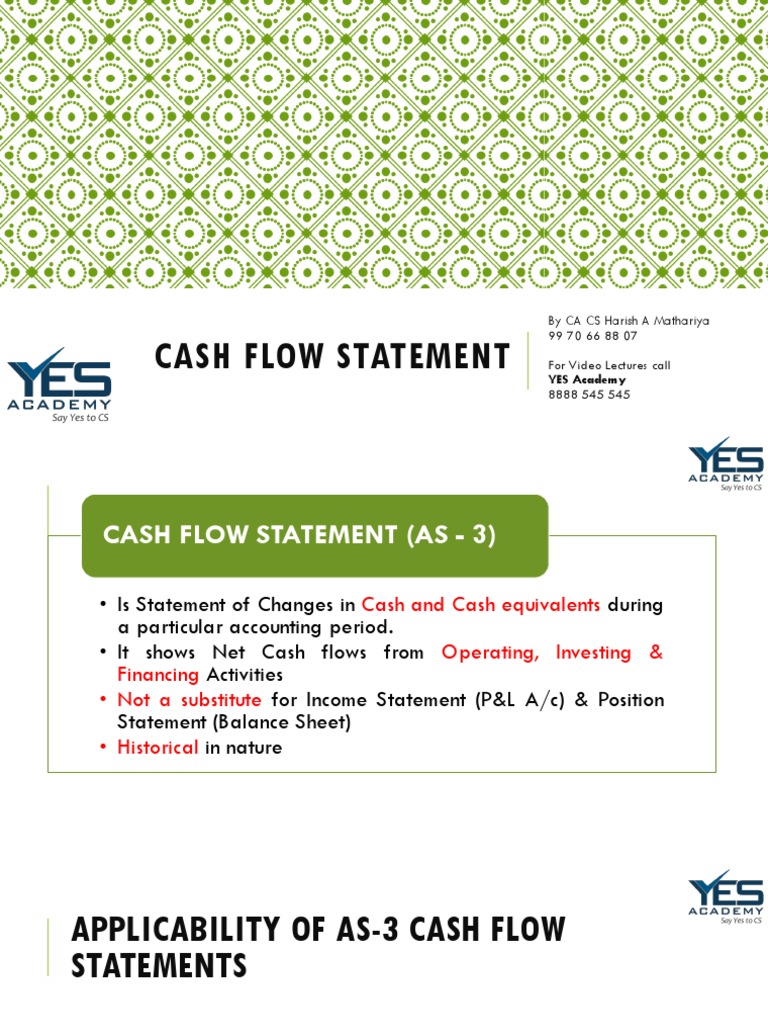 YES ACADEMY
Say Yes to CS

CASH FLOW STATEMENT

By CA CS Harish A Mathariya
99 70 66 88 07

For Video Lectures call
YES Academy
8888 545 545

YES ACADEMY
Say Yes to CS

CASH FLOW STATEMENT (AS - 3)

• Is Statement of Changes in Cash and Cash equivalents during a particular accounting period.
• It shows Net Cash flows from Operating, Investing & Financing Activities
• Not a substitute for Income Statement (P&L A/c) & Position Statement (Balance Sheet)
• Historical in nature

YES ACADEMY
Say Yes to CS

APPLICABILITY OF AS-3 CASH FLOW STATEMENTS